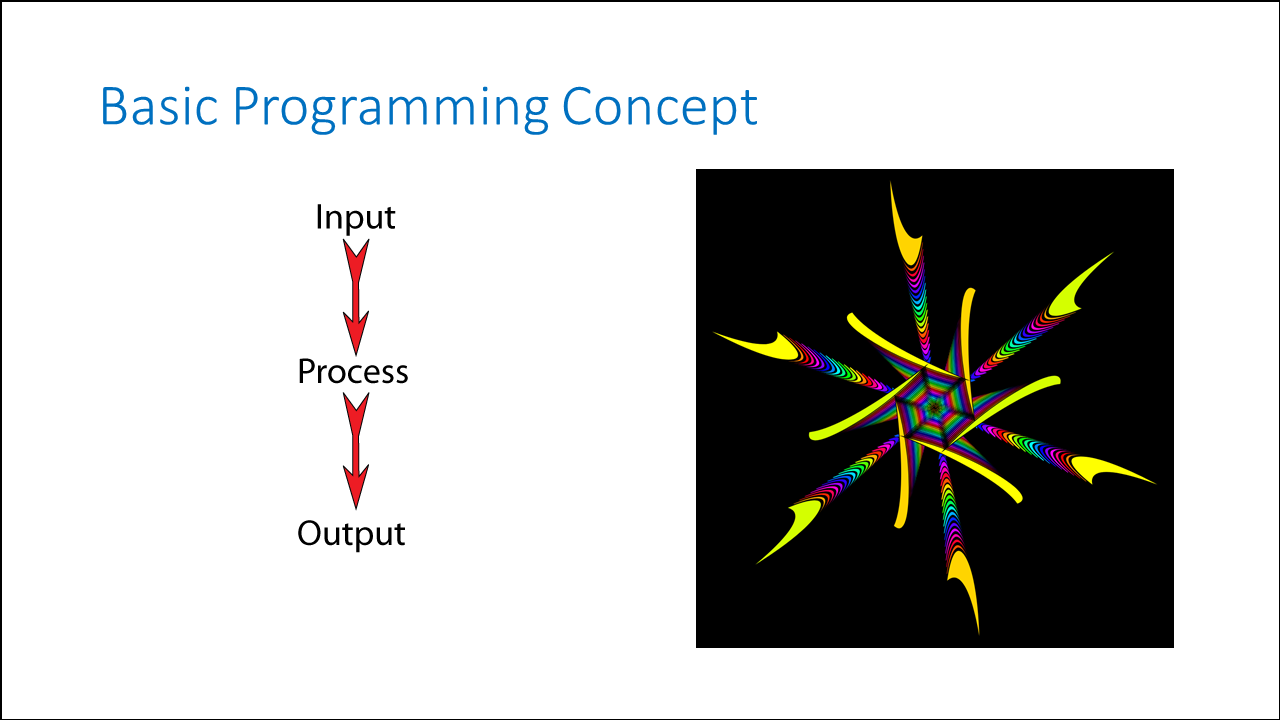 Basic Programming Concept

Input

Process

Output